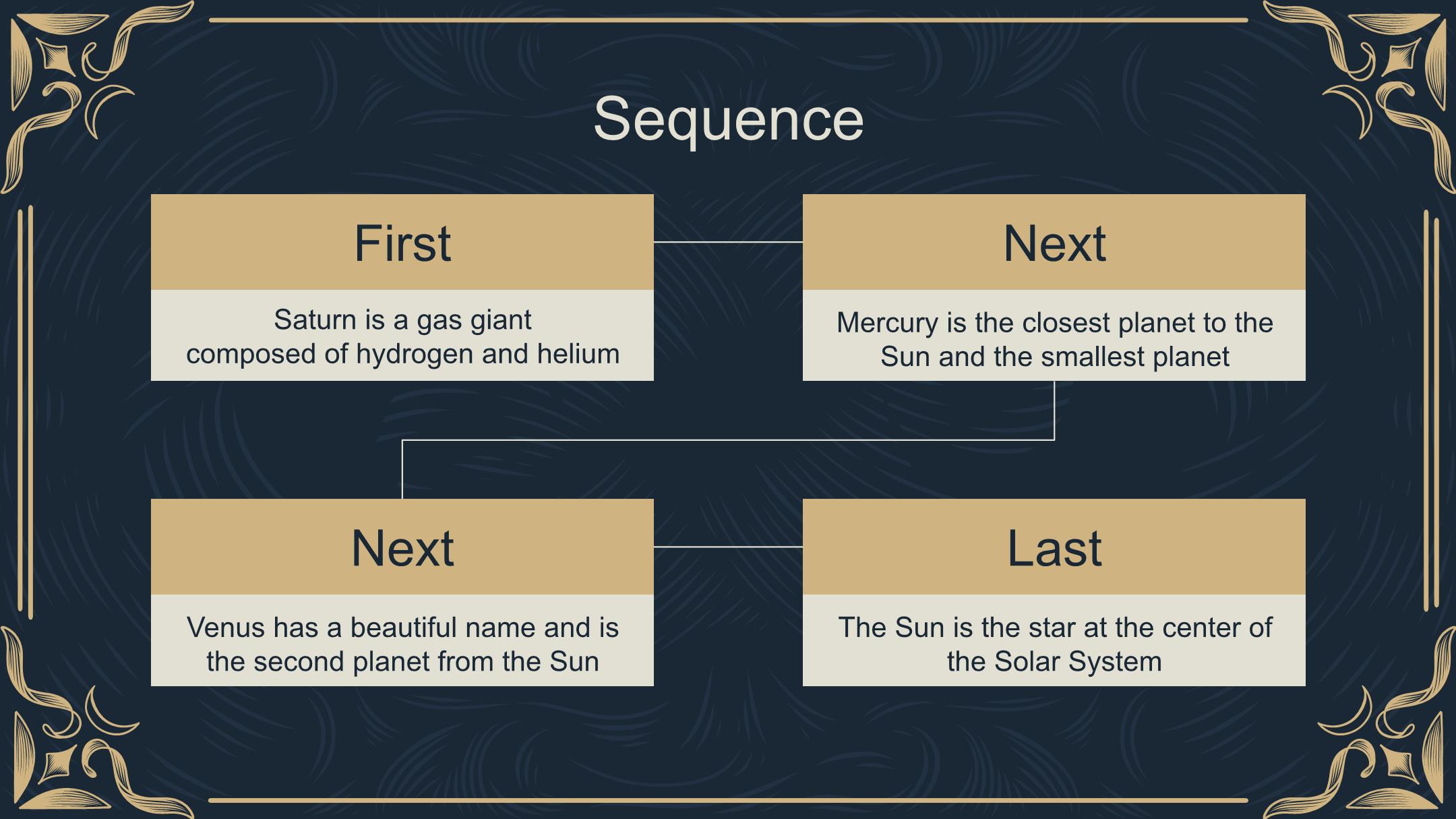 Sequence

First

Saturn is a gas giant composed of hydrogen and helium

Next

Mercury is the closest planet to the Sun and the smallest planet

Next

Venus has a beautiful name and is the second planet from the Sun

Last

The Sun is the star at the center of the Solar System